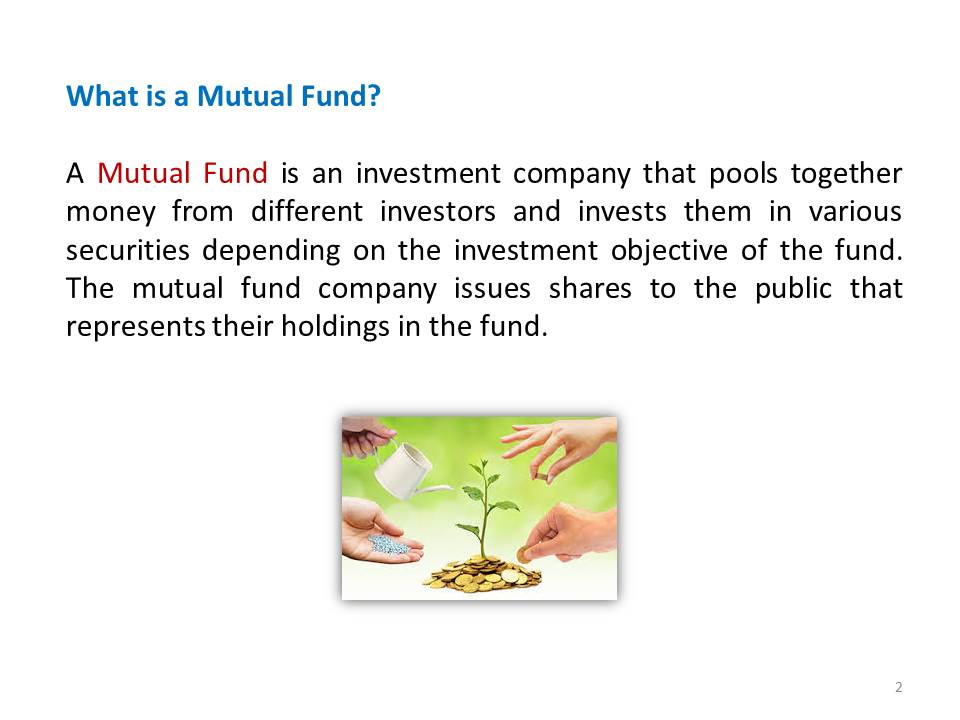 What is a Mutual Fund?

A Mutual Fund is an investment company that pools together money from different investors and invests them in various securities depending on the investment objective of the fund. The mutual fund company issues shares to the public that represents their holdings in the fund.

2